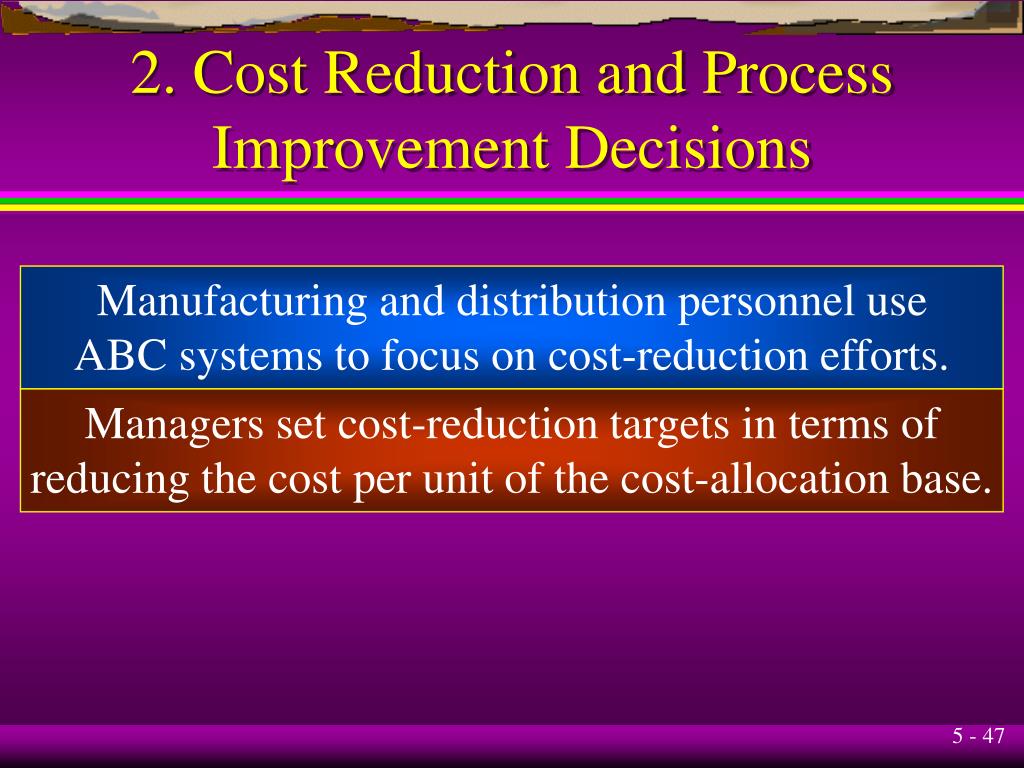 2. Cost Reduction and Process Improvement Decisions

Manufacturing and distribution personnel use ABC systems to focus on cost-reduction efforts.

Managers set cost-reduction targets in terms of reducing the cost per unit of the cost-allocation base.

5 - 47